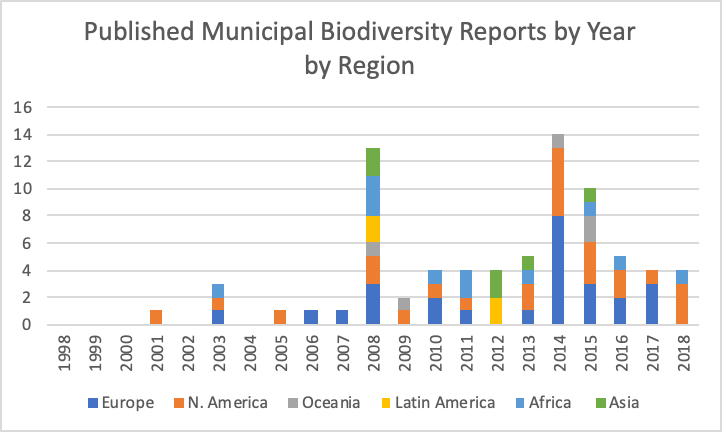 Published Municipal Biodiversity Reports by Year by Region

16
14
12
10
8
6
4
2
0

1998
1999
2000
2001
2002
2003
2004
2005
2006
2007
2008
2009
2010
2011
2012
2013
2014
2015
2016
2017
2018

Europe
N. America
Oceania
Latin America
Africa
Asia